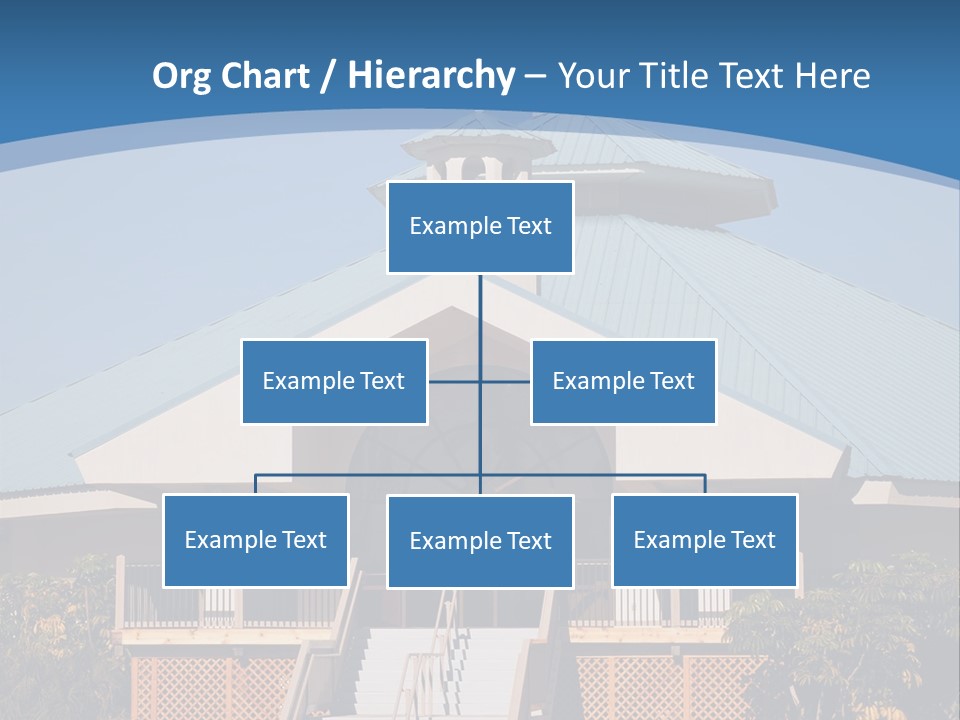 Org Chart / Hierarchy – Your Title Text Here

Example Text

Example Text

Example Text

Example Text

Example Text

Example Text